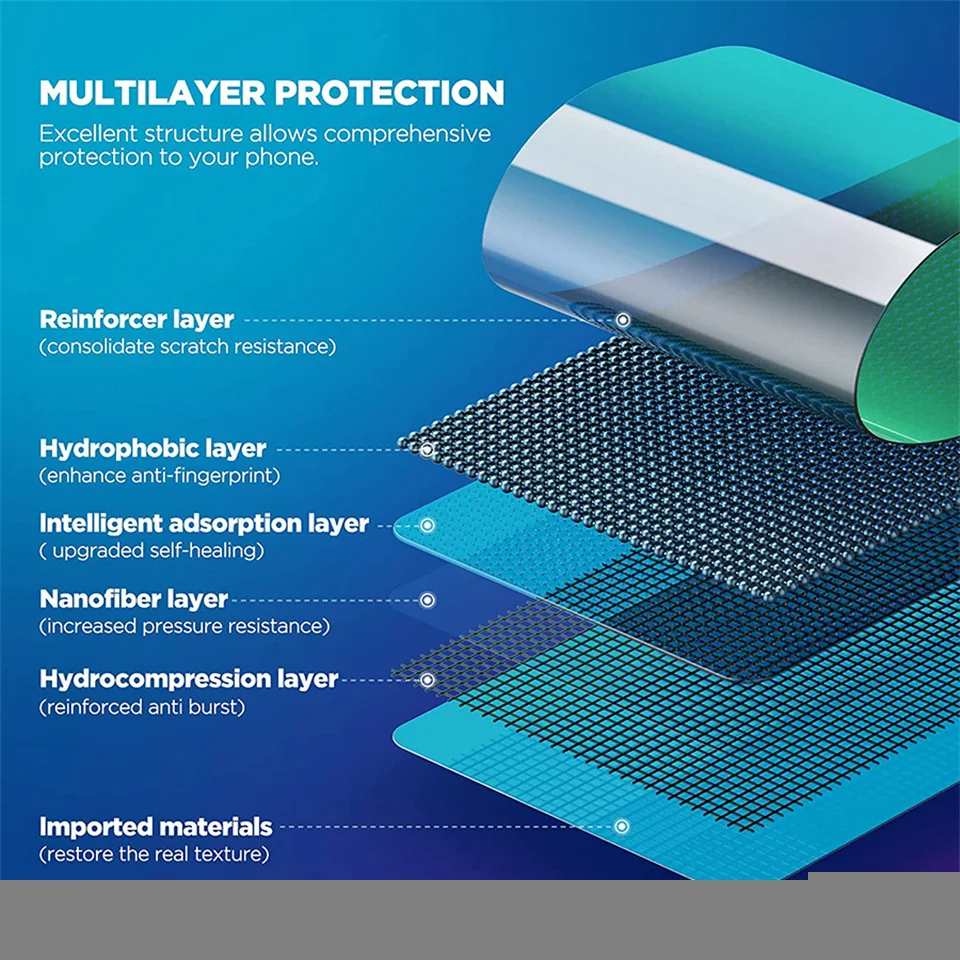 MULTILAYER PROTECTION
Excellent structure allows comprehensive protection to your phone.

Reinforcer layer
(consolidate scratch resistance)

Hydrophobic layer
(enhance anti-fingerprint)

Intelligent adsorption layer
( upgraded self-healing)

Nanofiber layer
(increased pressure resistance)

Hydrocompression layer
(reinforced anti burst)

Imported materials
(restore the real texture)